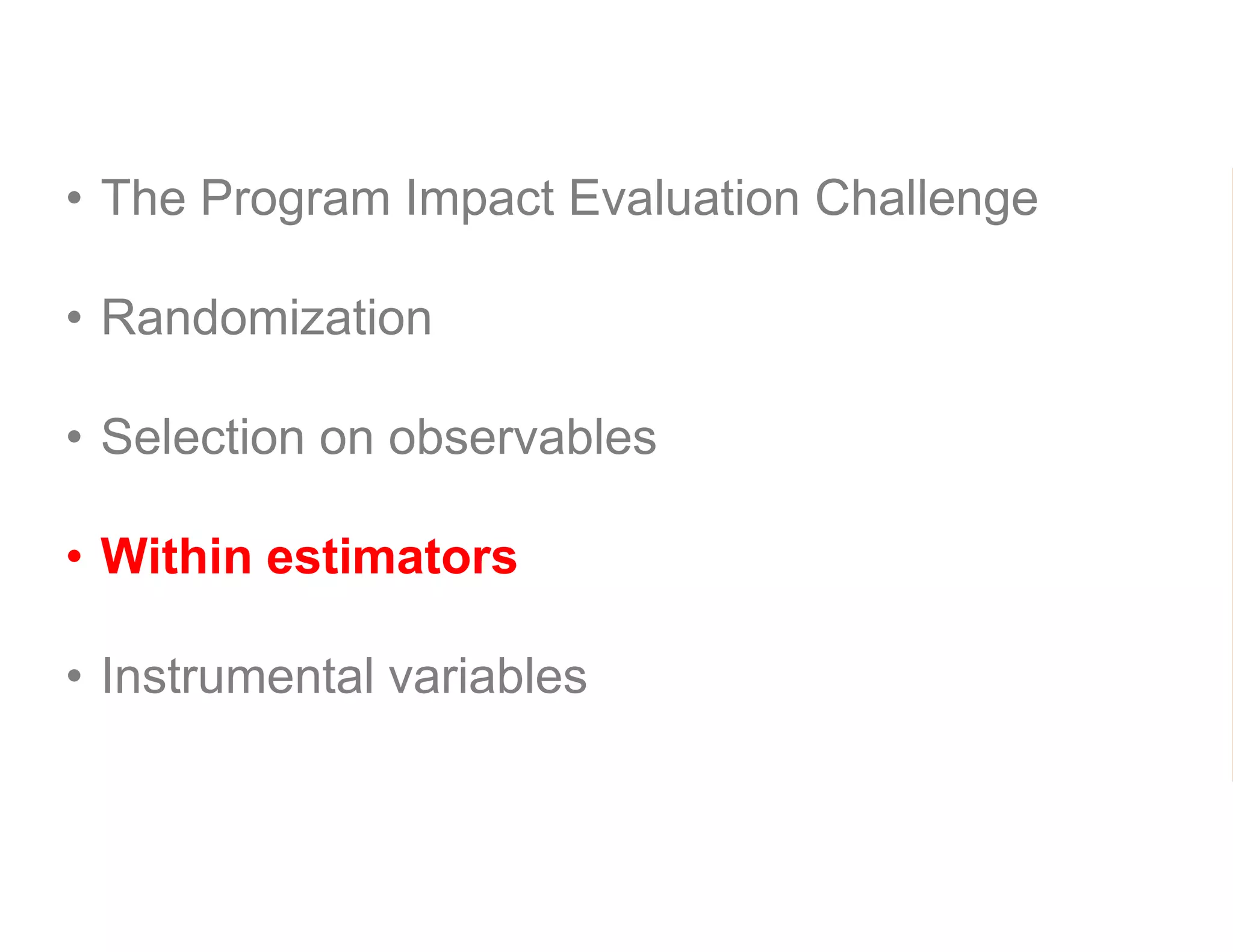 • The Program Impact Evaluation Challenge

• Randomization

• Selection on observables

• Within estimators

• Instrumental variables